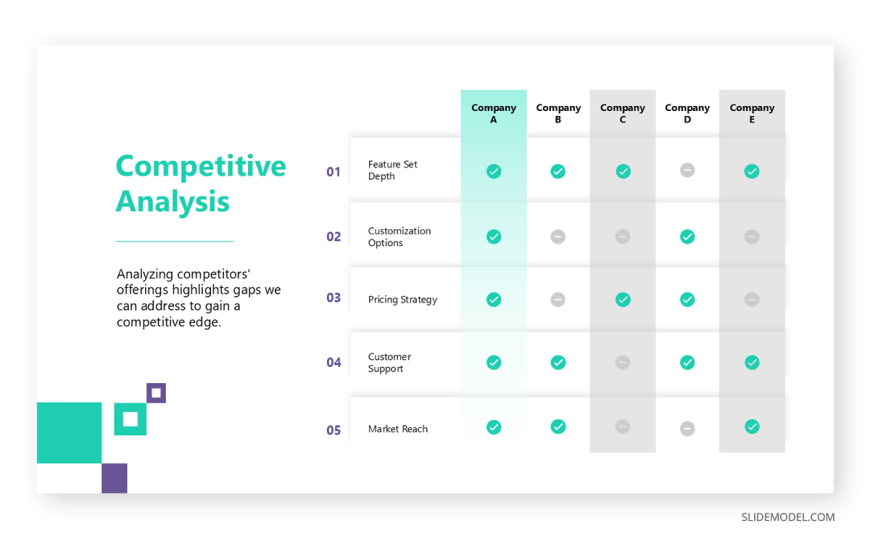 Competitive Analysis

Analyzing competitors' offerings highlights gaps we can address to gain a competitive edge.

| | | Company A | Company B | Company C | Company D | Company E |
|---|---|---|---|---|---|---|
| 01 | Feature Set Depth | ✓ | ✓ | ✓ | – | ✓ |
| 02 | Customization Options | ✓ | – | – | ✓ | – |
| 03 | Pricing Strategy | ✓ | – | ✓ | ✓ | – |
| 04 | Customer Support | ✓ | ✓ | – | ✓ | ✓ |
| 05 | Market Reach | ✓ | ✓ | – | – | ✓ |

SLIDEMODEL.COM